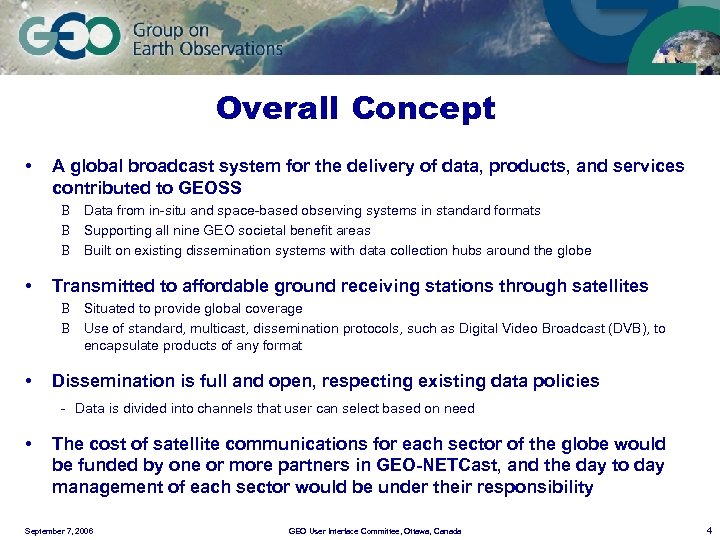 GEO Group on Earth Observations

Overall Concept

• A global broadcast system for the delivery of data, products, and services contributed to GEOSS

B Data from in-situ and space-based observing systems in standard formats

B Supporting all nine GEO societal benefit areas

B Built on existing dissemination systems with data collection hubs around the globe

• Transmitted to affordable ground receiving stations through satellites

B Situated to provide global coverage

B Use of standard, multicast, dissemination protocols, such as Digital Video Broadcast (DVB), to encapsulate products of any format

• Dissemination is full and open, respecting existing data policies

- Data is divided into channels that user can select based on need

• The cost of satellite communications for each sector of the globe would be funded by one or more partners in GEO-NETCast, and the day to day management of each sector would be under their responsibility

September 7, 2006 GEO User Interface Committee, Ottawa, Canada 4